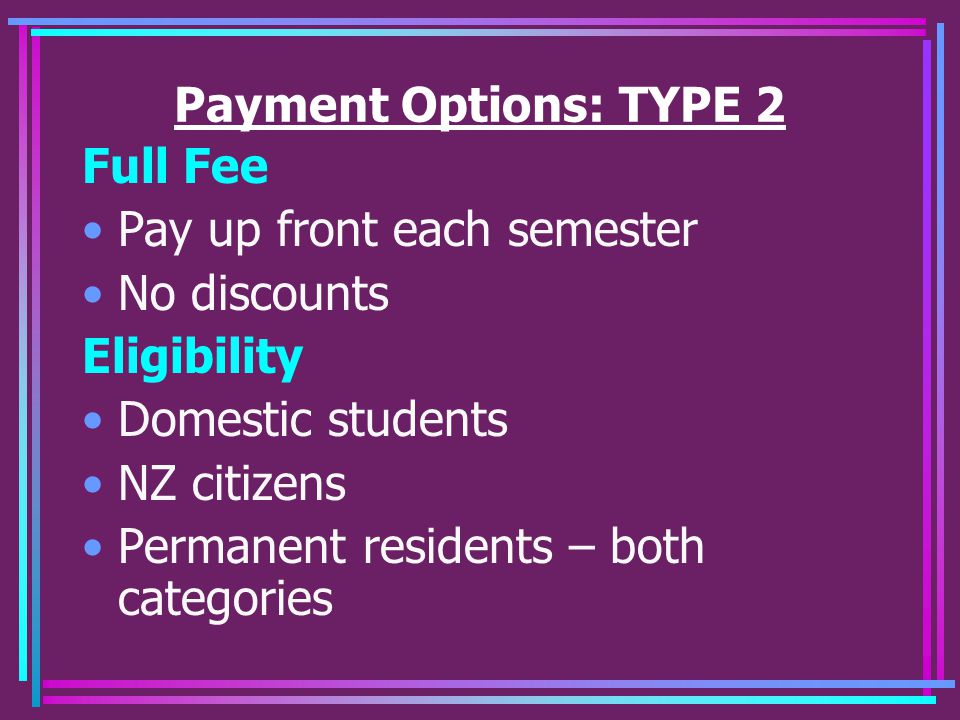 Payment Options: TYPE 2

Full Fee

• Pay up front each semester
• No discounts

Eligibility

• Domestic students
• NZ citizens
• Permanent residents – both categories